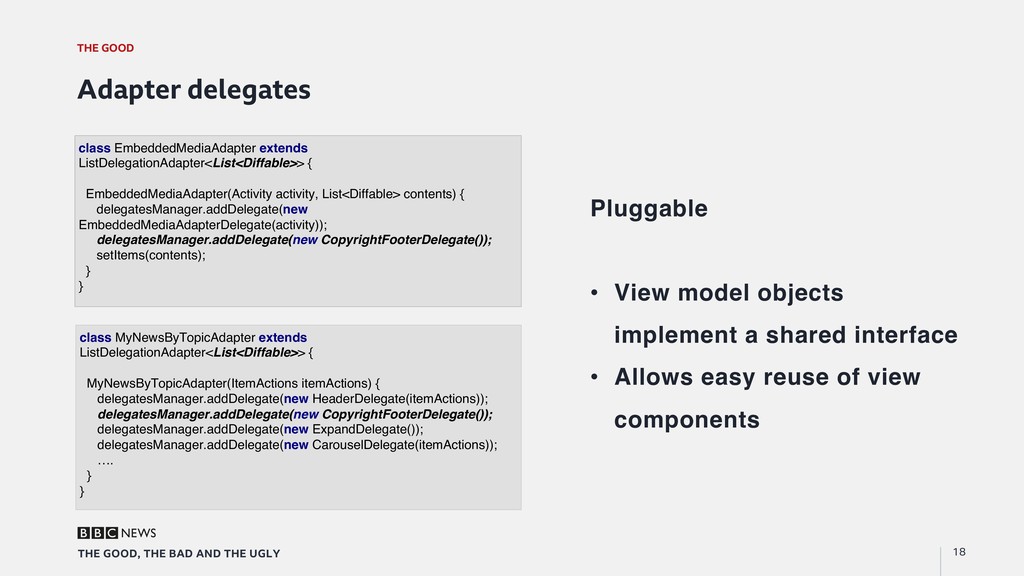 THE GOOD

Adapter delegates

class EmbeddedMediaAdapter extends ListDelegationAdapter<List<Diffable>> {

EmbeddedMediaAdapter(Activity activity, List<Diffable> contents) {
delegatesManager.addDelegate(new EmbeddedMediaAdapterDelegate(activity));
delegatesManager.addDelegate(new CopyrightFooterDelegate());
setItems(contents);
}
}

class MyNewsByTopicAdapter extends ListDelegationAdapter<List<Diffable>> {

MyNewsByTopicAdapter(ItemActions itemActions) {
delegatesManager.addDelegate(new HeaderDelegate(itemActions));
delegatesManager.addDelegate(new CopyrightFooterDelegate());
delegatesManager.addDelegate(new ExpandDelegate());
delegatesManager.addDelegate(new CarouselDelegate(itemActions));
….
}
}

Pluggable

• View model objects implement a shared interface
• Allows easy reuse of view components

BBC NEWS
THE GOOD, THE BAD AND THE UGLY

18